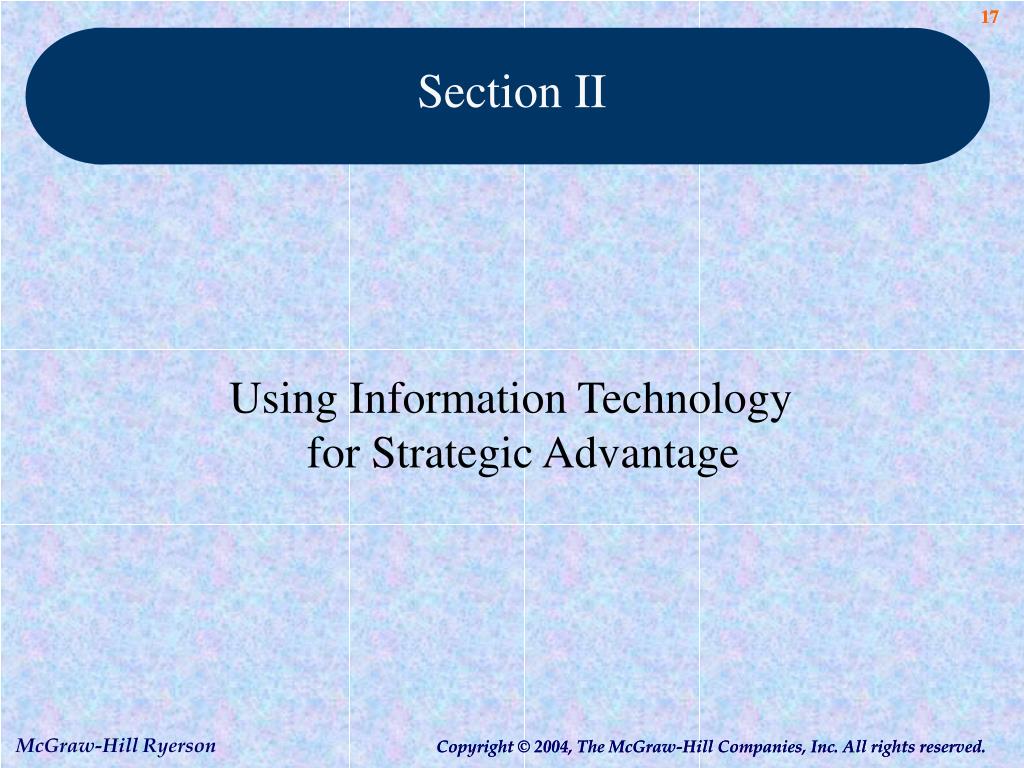 17

Section II

Using Information Technology for Strategic Advantage

McGraw-Hill Ryerson

Copyright © 2004, The McGraw-Hill Companies, Inc. All rights reserved.